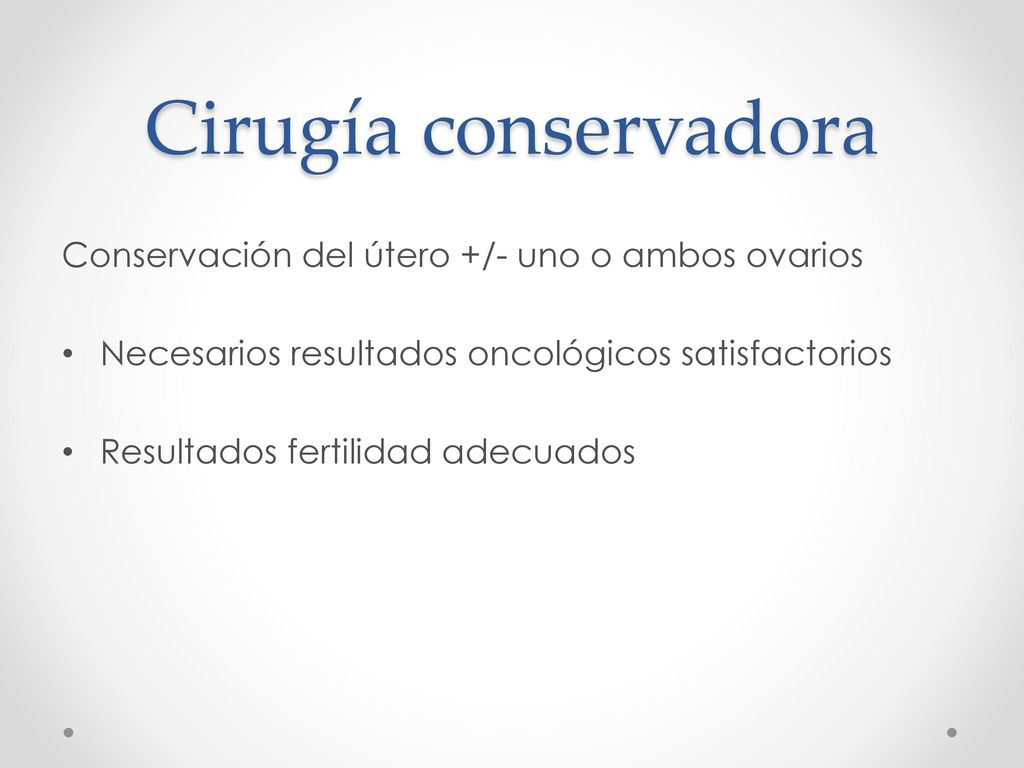 Cirugía conservadora

Conservación del útero +/- uno o ambos ovarios

• Necesarios resultados oncológicos satisfactorios

• Resultados fertilidad adecuados